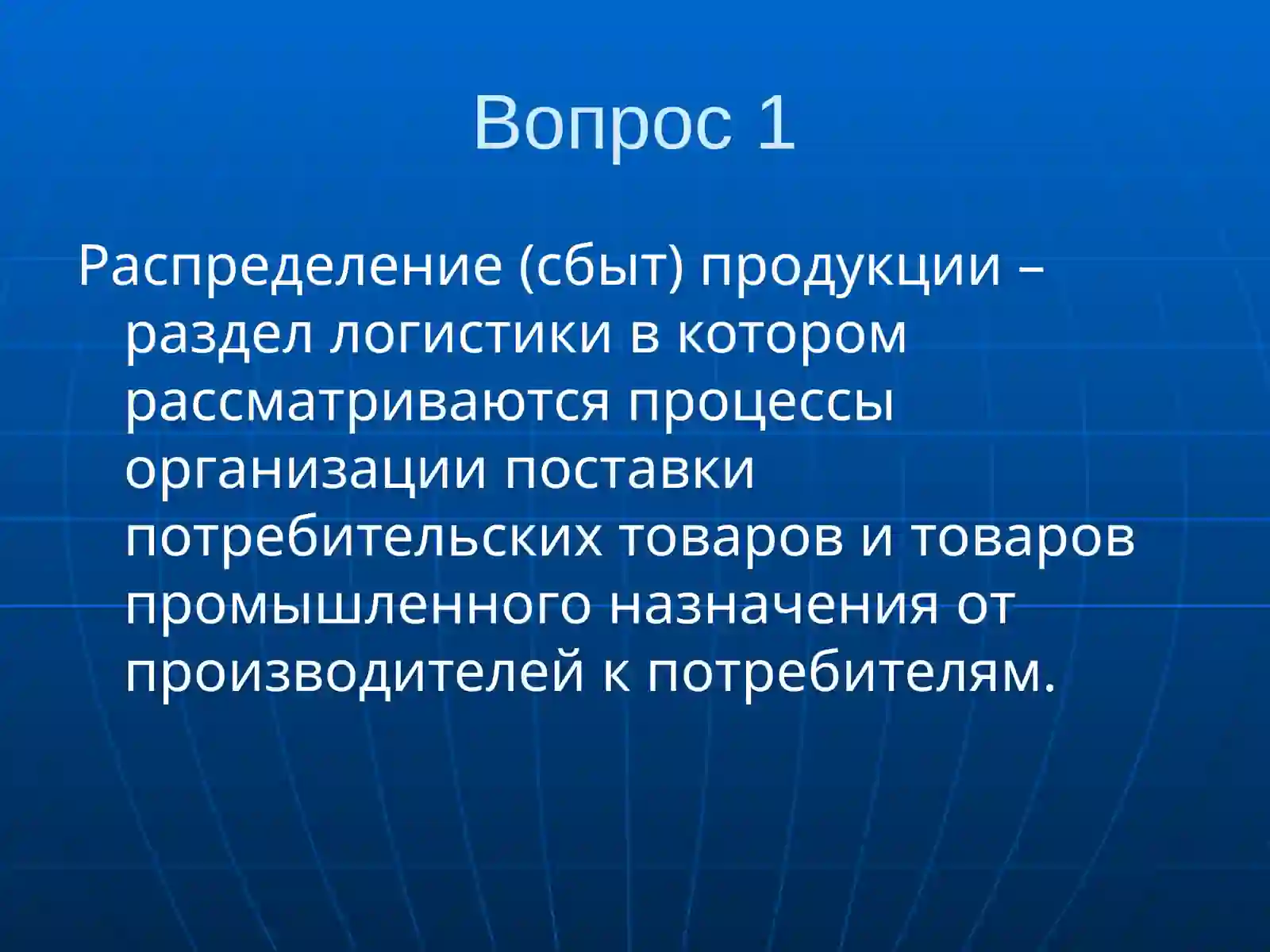 Вопрос 1

Распределение (сбыт) продукции – раздел логистики в котором рассматриваются процессы организации поставки потребительских товаров и товаров промышленного назначения от производителей к потребителям.